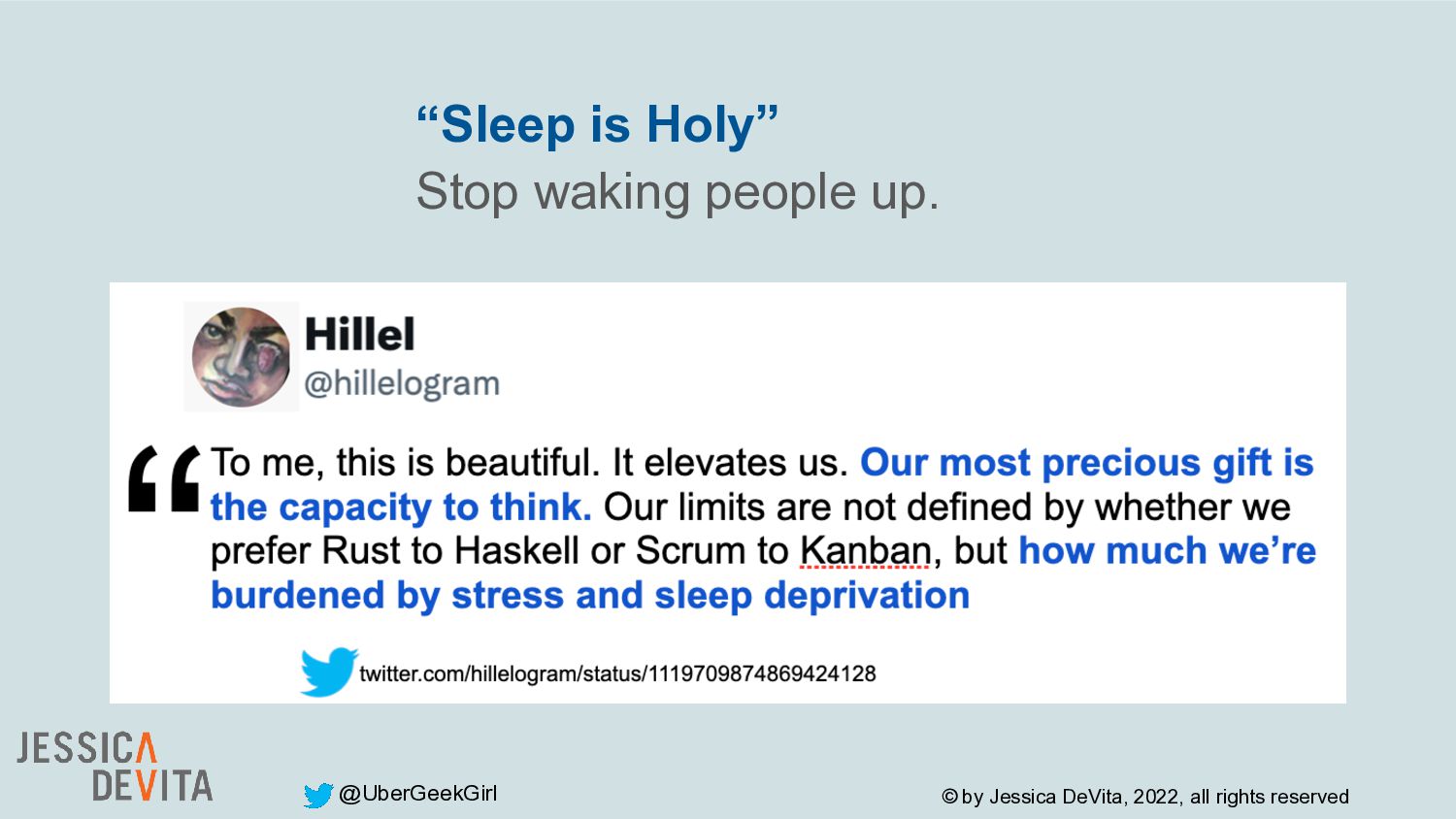 “Sleep is Holy”
Stop waking people up.

Hillel
@hillelogram

“To me, this is beautiful. It elevates us. Our most precious gift is the capacity to think. Our limits are not defined by whether we prefer Rust to Haskell or Scrum to Kanban, but how much we’re burdened by stress and sleep deprivation

twitter.com/hillelogram/status/1119709874869424128

JESSICA DEVITA

@UberGeekGirl

© by Jessica DeVita, 2022, all rights reserved